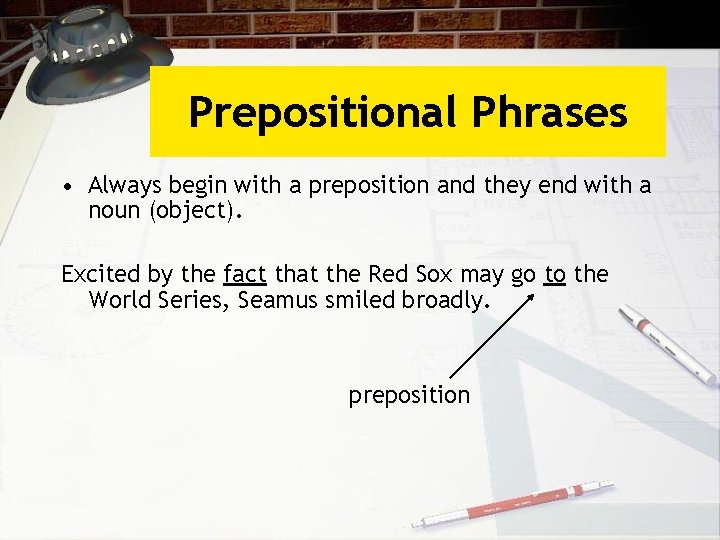 Prepositional Phrases

• Always begin with a preposition and they end with a noun (object).

Excited by the fact that the Red Sox may go to the World Series, Seamus smiled broadly.

preposition